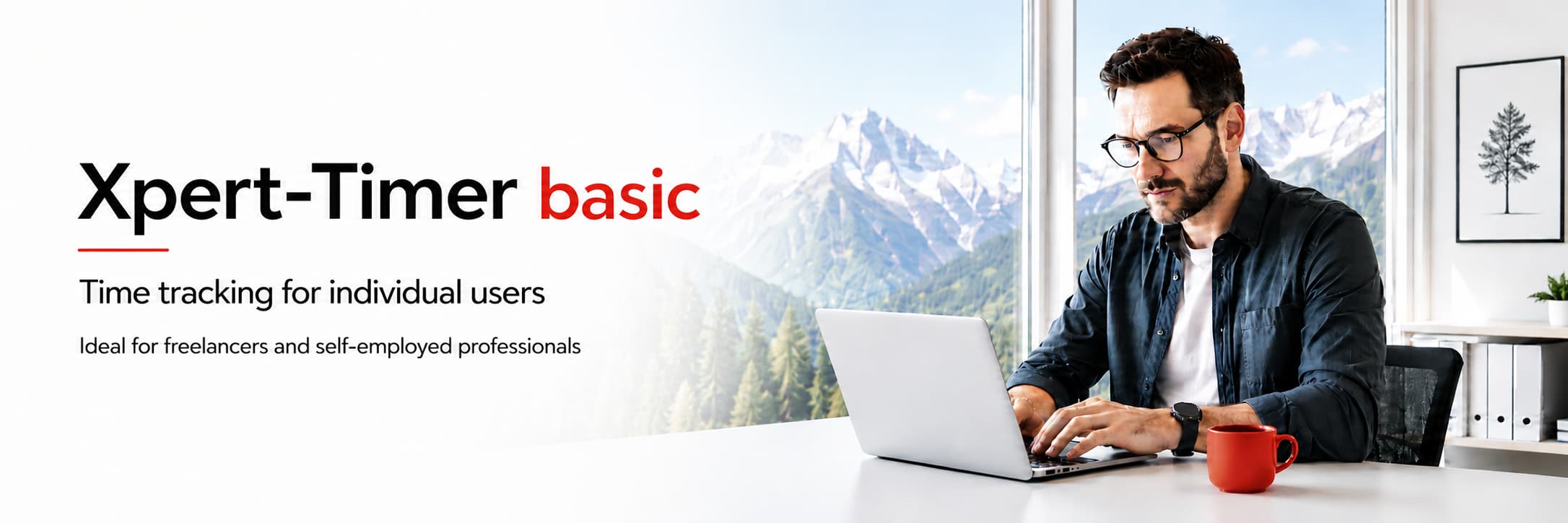 Xpert-Timer basic

Time tracking for individual users

Ideal for freelancers and self-employed professionals